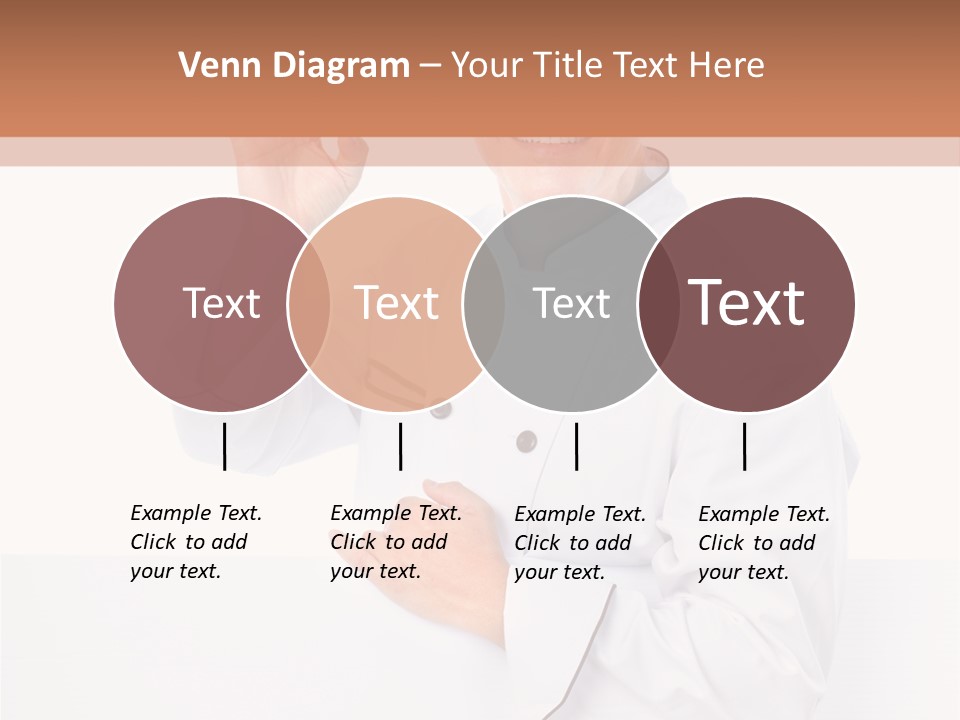 Venn Diagram – Your Title Text Here

Text

Text

Text

Text

Example Text. Click to add your text.

Example Text. Click to add your text.

Example Text. Click to add your text.

Example Text. Click to add your text.